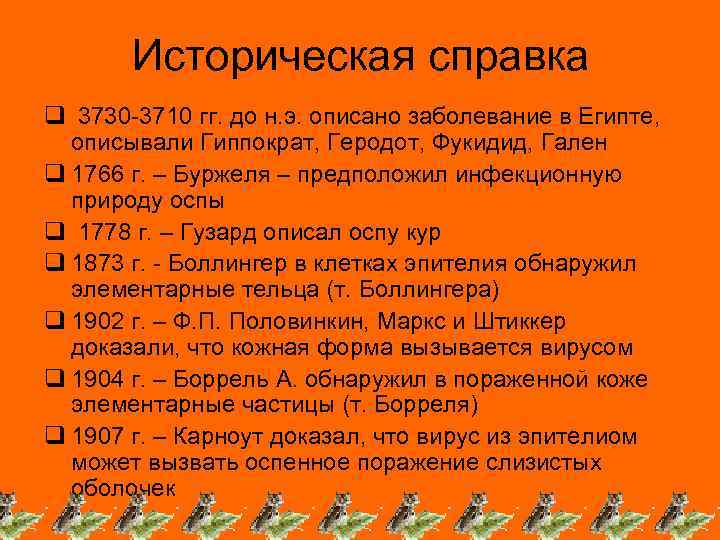 Историческая справка

❑ 3730-3710 гг. до н.э. описано заболевание в Египте, описывали Гиппократ, Геродот, Фукидид, Гален

❑ 1766 г. – Буржеля – предположил инфекционную природу оспы

❑ 1778 г. – Гузард описал оспу кур

❑ 1873 г. - Боллингер в клетках эпителия обнаружил элементарные тельца (т. Боллингера)

❑ 1902 г. – Ф.П. Половинкин, Маркс и Штиккер доказали, что кожная форма вызывается вирусом

❑ 1904 г. – Боррель А. обнаружил в пораженной коже элементарные частицы (т. Борреля)

❑ 1907 г. – Карноут доказал, что вирус из эпителиом может вызвать оспенное поражение слизистых оболочек